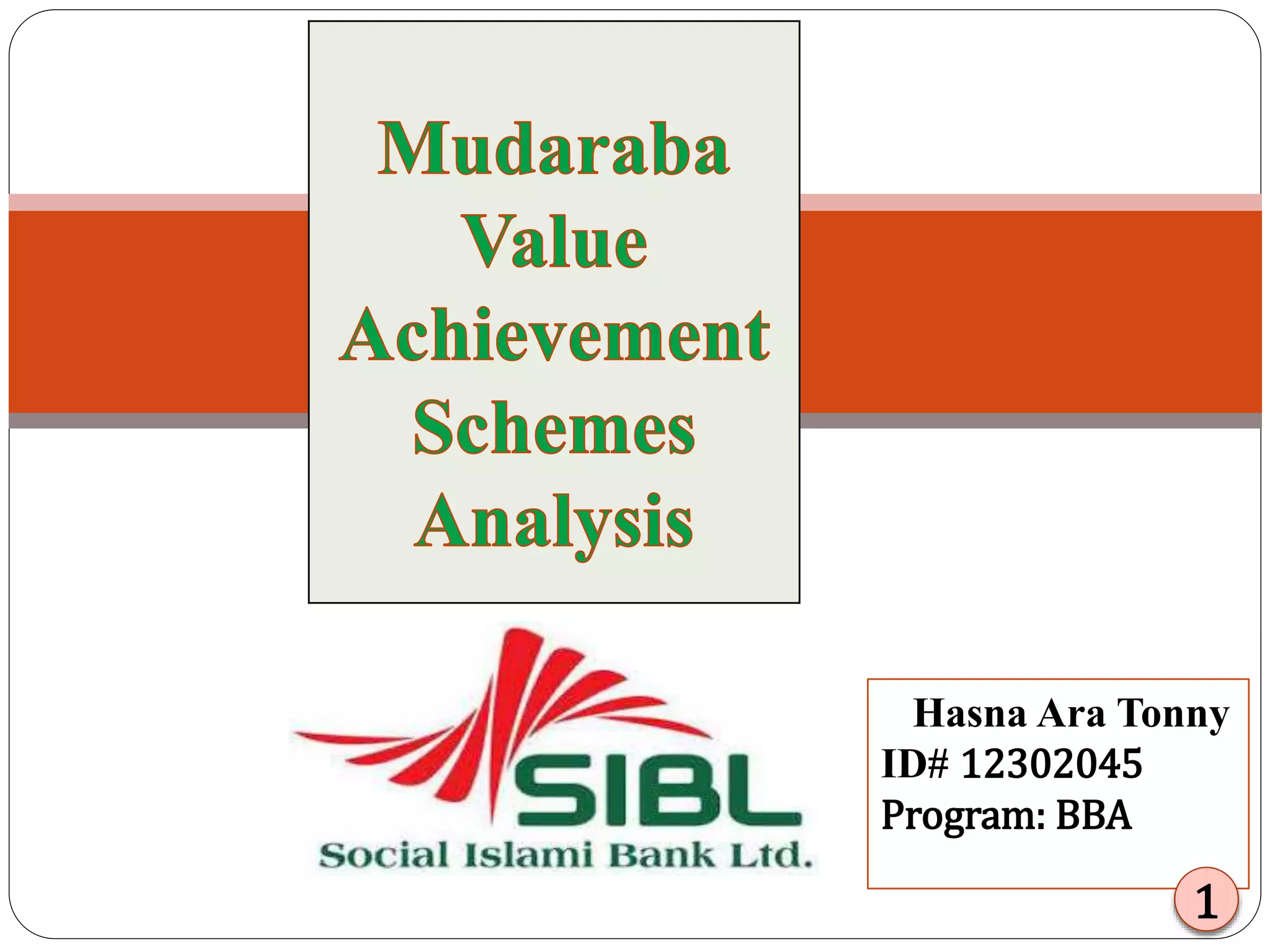 Mudaraba Value Achievement Schemes Analysis

SIBL
Social Islami Bank Ltd.

Hasna Ara Tonny
ID# 12302045
Program: BBA

1